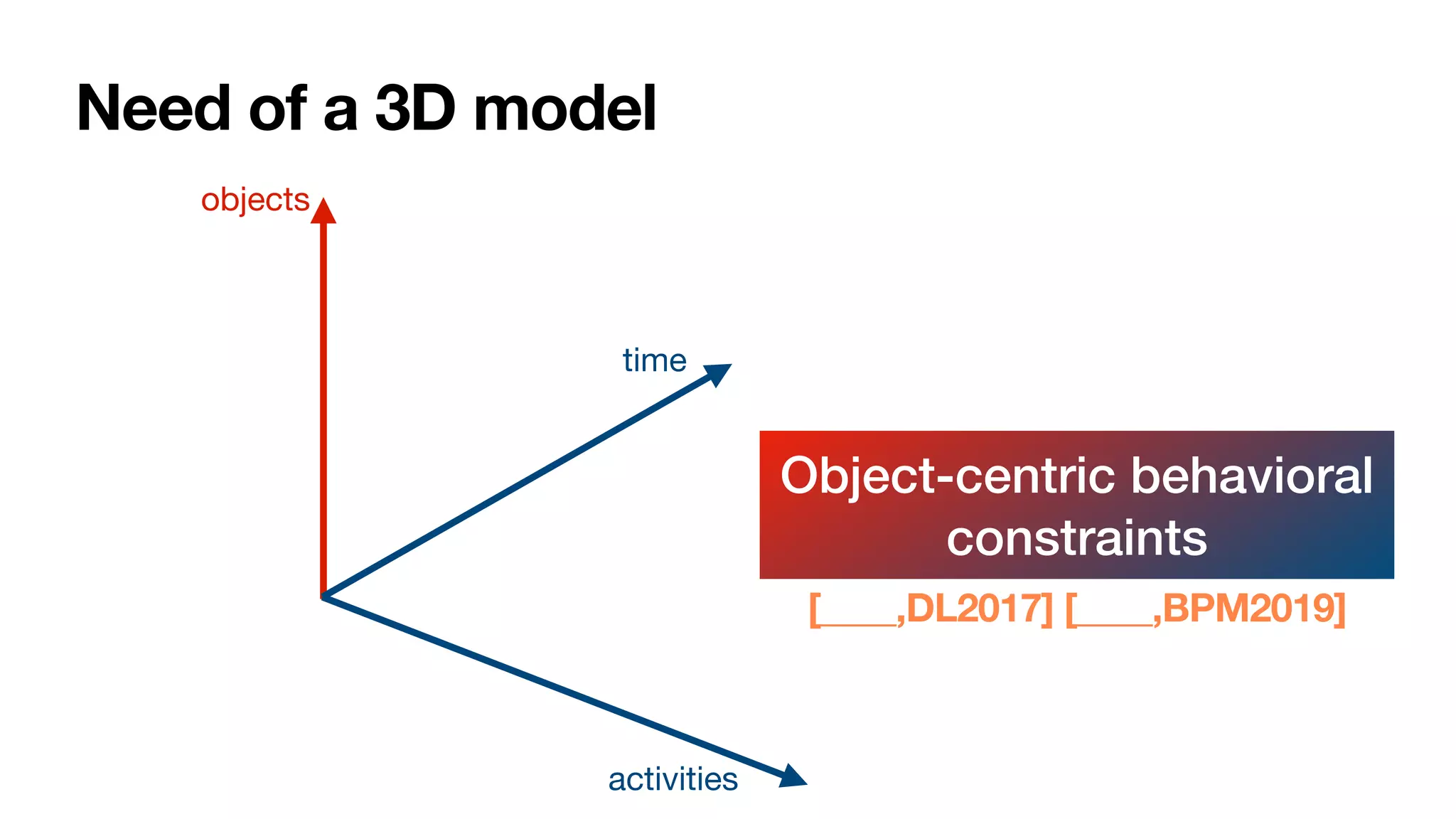 Need of a 3D model

objects

time

activities

Object-centric behavioral constraints

[____,DL2017] [____,BPM2019]